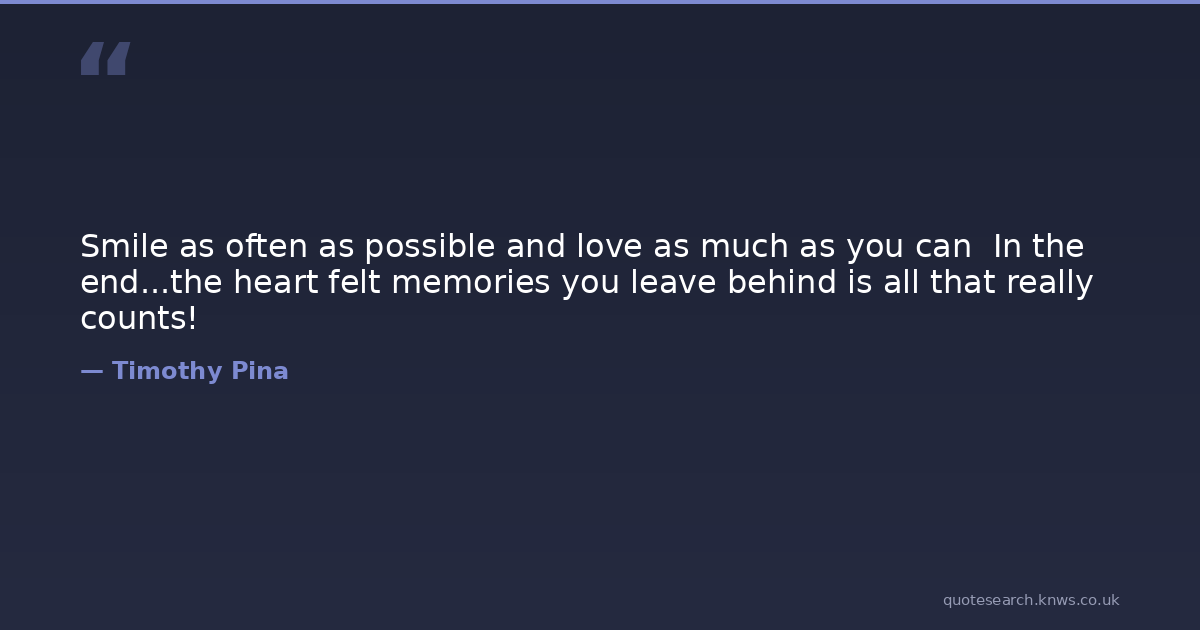 “

Smile as often as possible and love as much as you can  In the end...the heart felt memories you leave behind is all that really counts!

— Timothy Pina

quotesearch.knws.co.uk